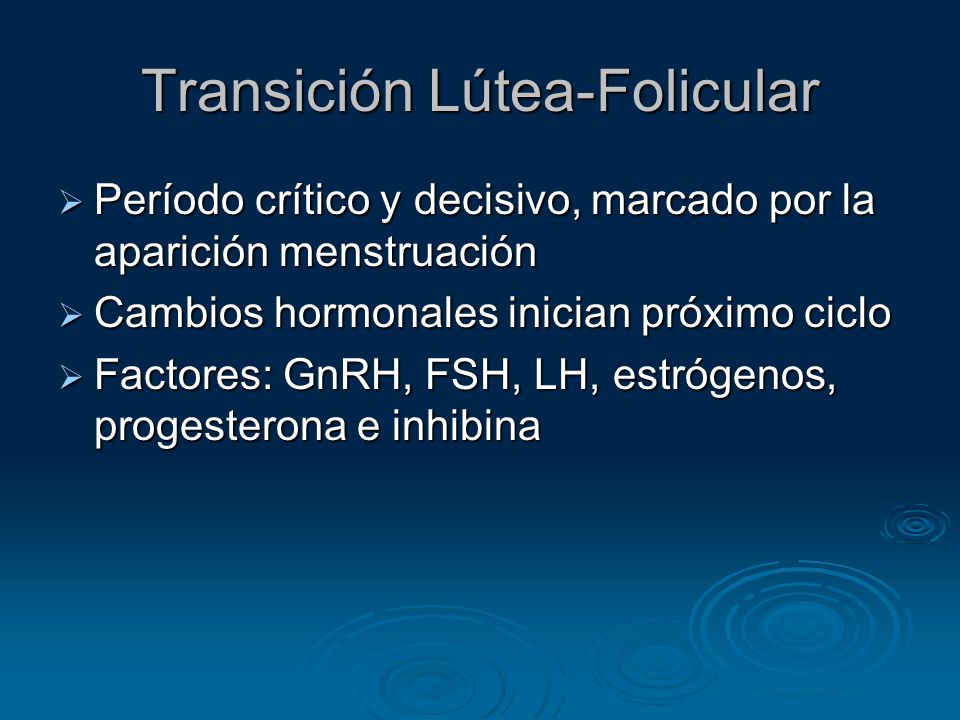 Transición Lútea-Folicular

➢ Período crítico y decisivo, marcado por la aparición menstruación
➢ Cambios hormonales inician próximo ciclo
➢ Factores: GnRH, FSH, LH, estrógenos, progesterona e inhibina